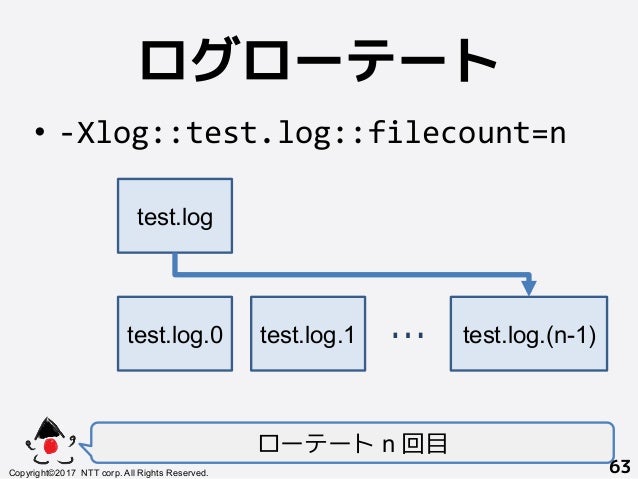 ログローテート

• -Xlog::test.log::filecount=n

test.log

test.log.0

test.log.1

…

test.log.(n-1)

ローテート n 回目

Copyright©2017 NTT corp. All Rights Reserved.

63